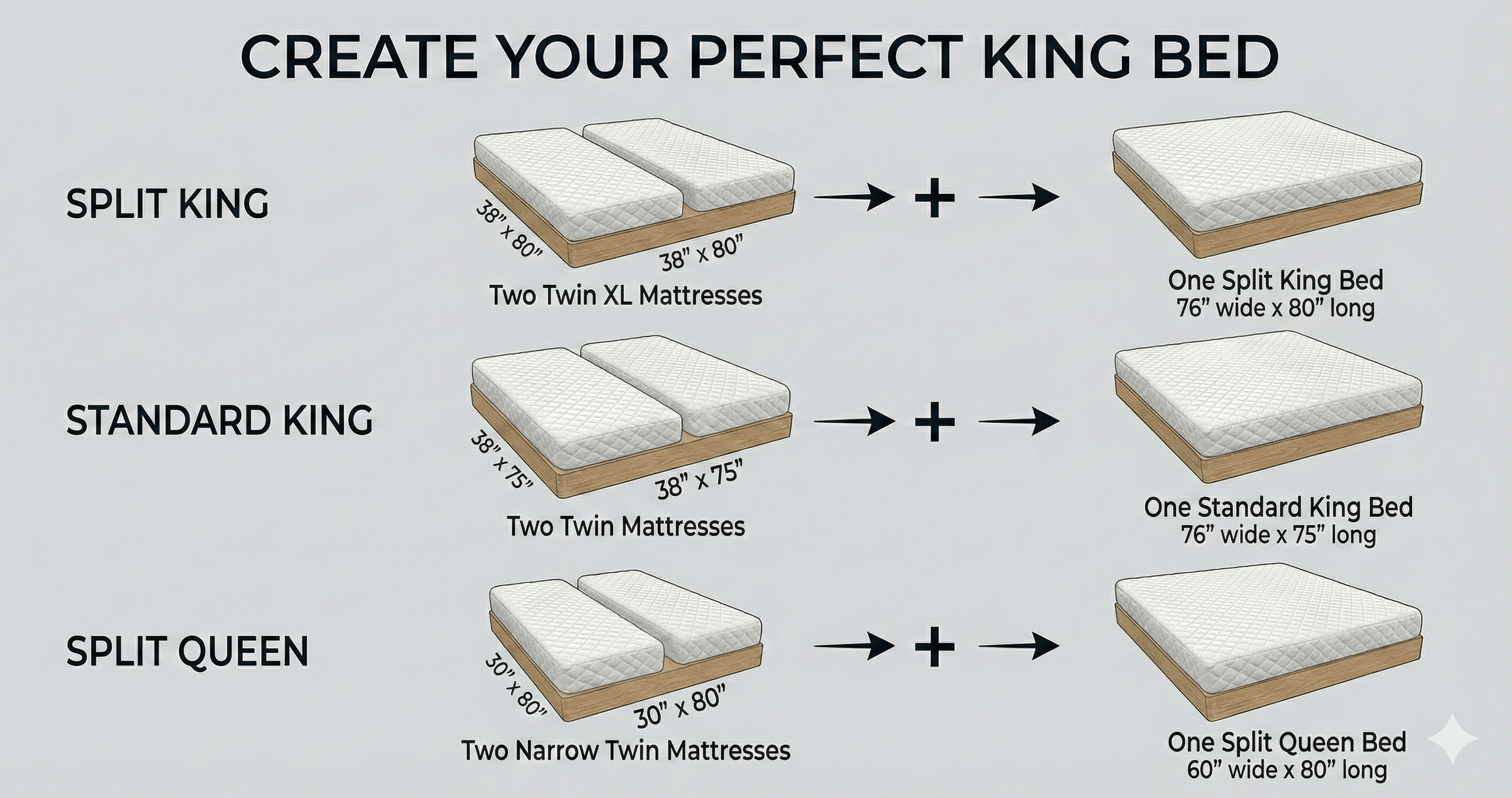 CREATE YOUR PERFECT KING BED

SPLIT KING

38" x 80"

38" x 80"

Two Twin XL Mattresses

+

One Split King Bed
76" wide x 80" long

STANDARD KING

38" x 75"

38" x 75"

Two Twin Mattresses

+

One Standard King Bed
76" wide x 75" long

SPLIT QUEEN

30" x 80"

30" x 80"

Two Narrow Twin Mattresses

+

One Split Queen Bed
60" wide x 80" long